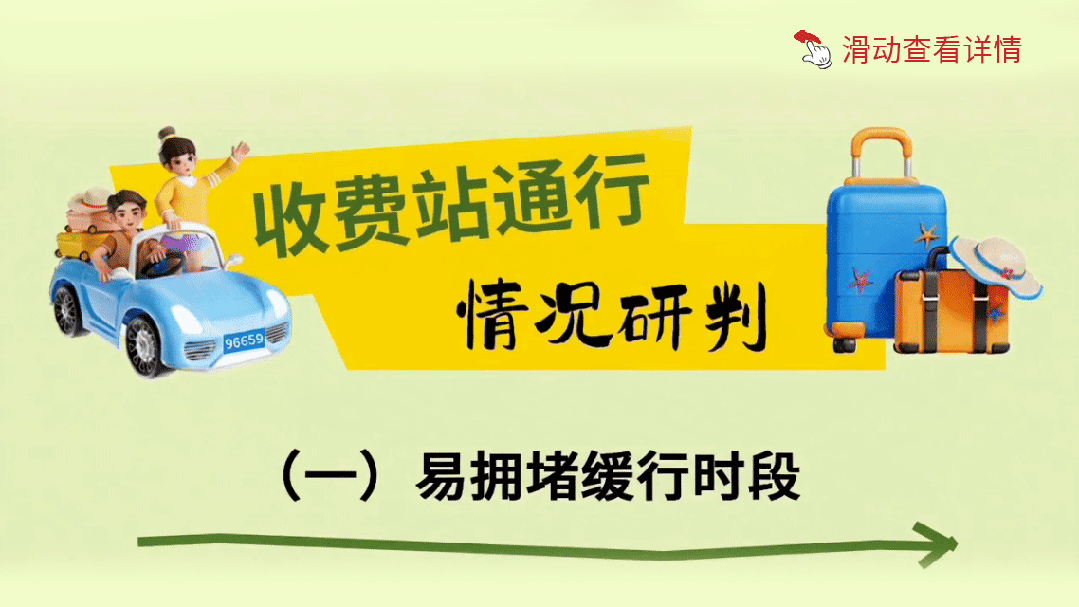 滑动查看详情

收费站通行

情况研判

96659

（一）易拥堵缓行时段